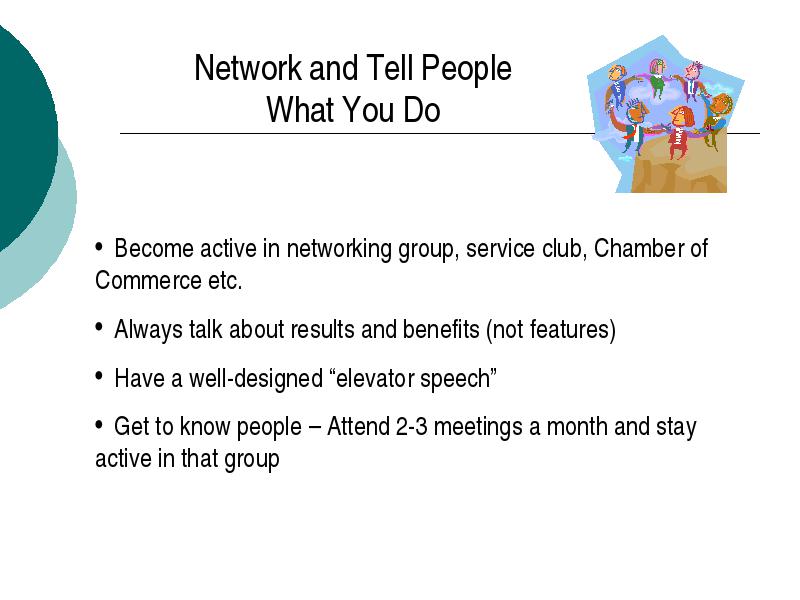 Network and Tell People
What You Do

• Become active in networking group, service club, Chamber of Commerce etc.

• Always talk about results and benefits (not features)

• Have a well-designed “elevator speech”

• Get to know people – Attend 2-3 meetings a month and stay active in that group